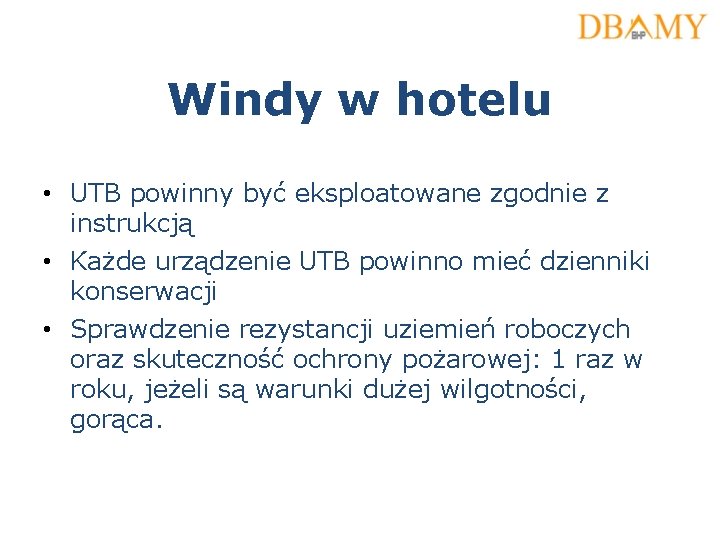 DBAMY
BHP

Windy w hotelu

• UTB powinny być eksploatowane zgodnie z instrukcją
• Każde urządzenie UTB powinno mieć dzienniki konserwacji
• Sprawdzenie rezystancji uziemień roboczych oraz skuteczność ochrony pożarowej: 1 raz w roku, jeżeli są warunki dużej wilgotności, gorąca.